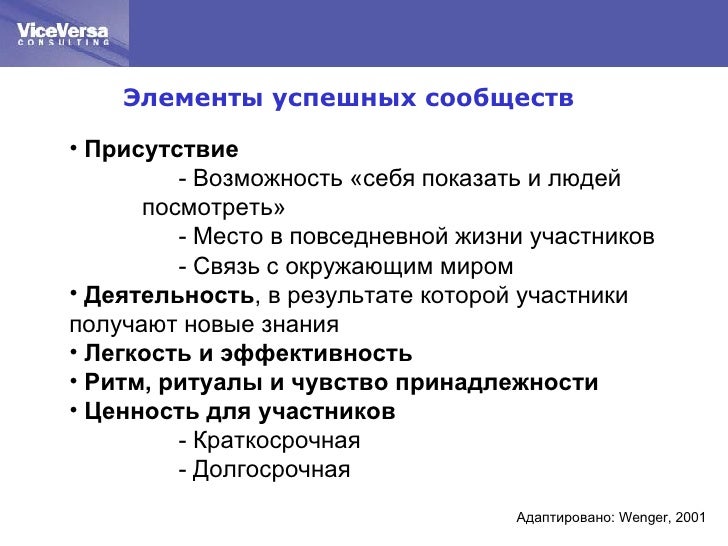 ViceVersa
CONSULTING

Элементы успешных сообществ

• Присутствие
- Возможность «себя показать и людей посмотреть»
- Место в повседневной жизни участников
- Связь с окружающим миром
• Деятельность, в результате которой участники получают новые знания
• Легкость и эффективность
• Ритм, ритуалы и чувство принадлежности
• Ценность для участников
- Краткосрочная
- Долгосрочная

Адаптировано: Wenger, 2001